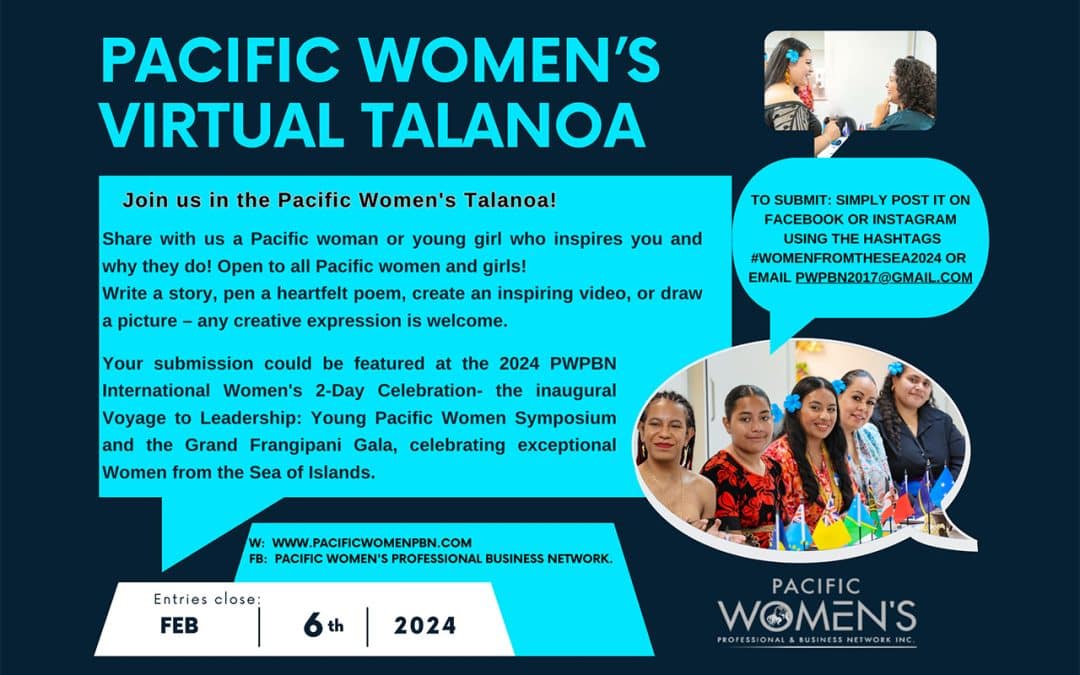 PACIFIC WOMEN'S VIRTUAL TALANOA

Join us in the Pacific Women's Talanoa!

Share with us a Pacific woman or young girl who inspires you and why they do! Open to all Pacific women and girls!
Write a story, pen a heartfelt poem, create an inspiring video, or draw a picture – any creative expression is welcome.

Your submission could be featured at the 2024 PWPBN International Women's 2-Day Celebration- the inaugural Voyage to Leadership: Young Pacific Women Symposium and the Grand Frangipani Gala, celebrating exceptional Women from the Sea of Islands.

TO SUBMIT: SIMPLY POST IT ON FACEBOOK OR INSTAGRAM USING THE HASHTAGS #WOMENFROMTHESEA2024 OR EMAIL PWPBN2017@GMAIL.COM

W: WWW.PACIFICWOMENPBN.COM
FB: PACIFIC WOMEN'S PROFESSIONAL BUSINESS NETWORK.

Entries close:
FEB | 6th | 2024

PACIFIC WOMEN'S
PROFESSIONAL & BUSINESS NETWORK INC.